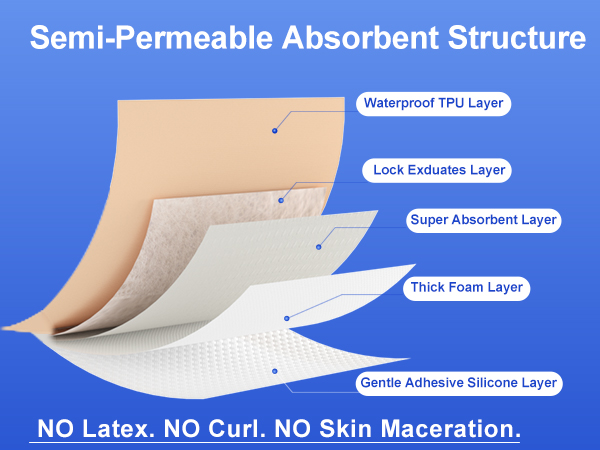 Semi-Permeable Absorbent Structure

Waterproof TPU Layer

Lock Exduates Layer

Super Absorbent Layer

Thick Foam Layer

Gentle Adhesive Silicone Layer

NO Latex. NO Curl. NO Skin Maceration.